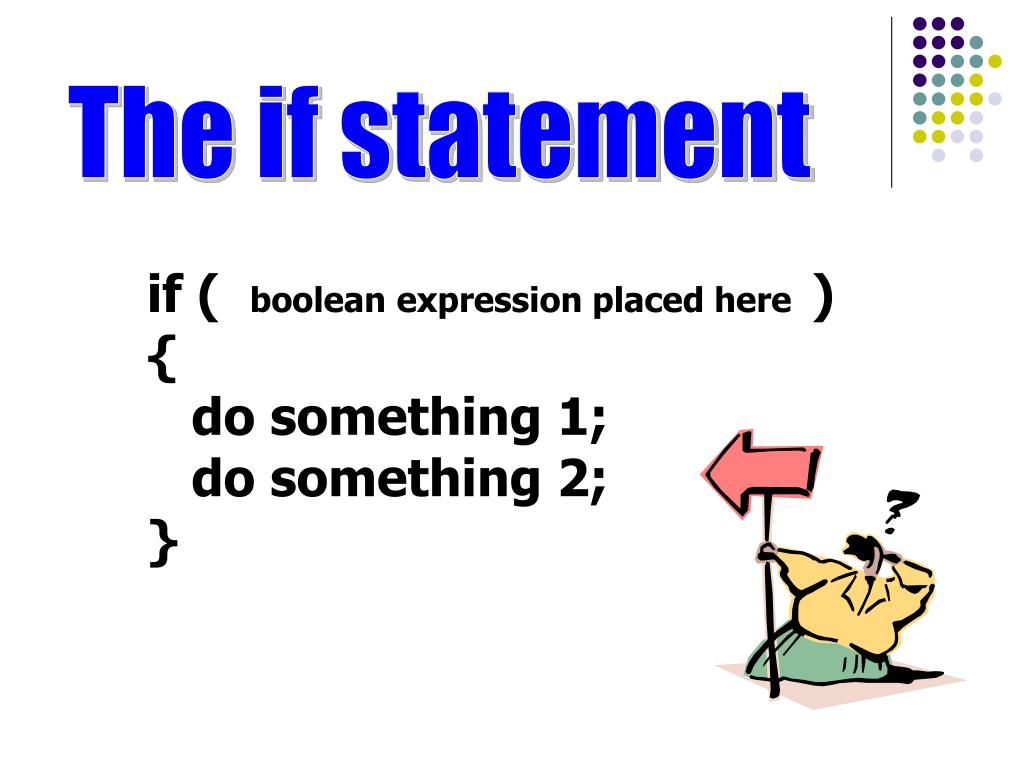 The if statement

if ( boolean expression placed here )
{
do something 1;
do something 2;
}

?